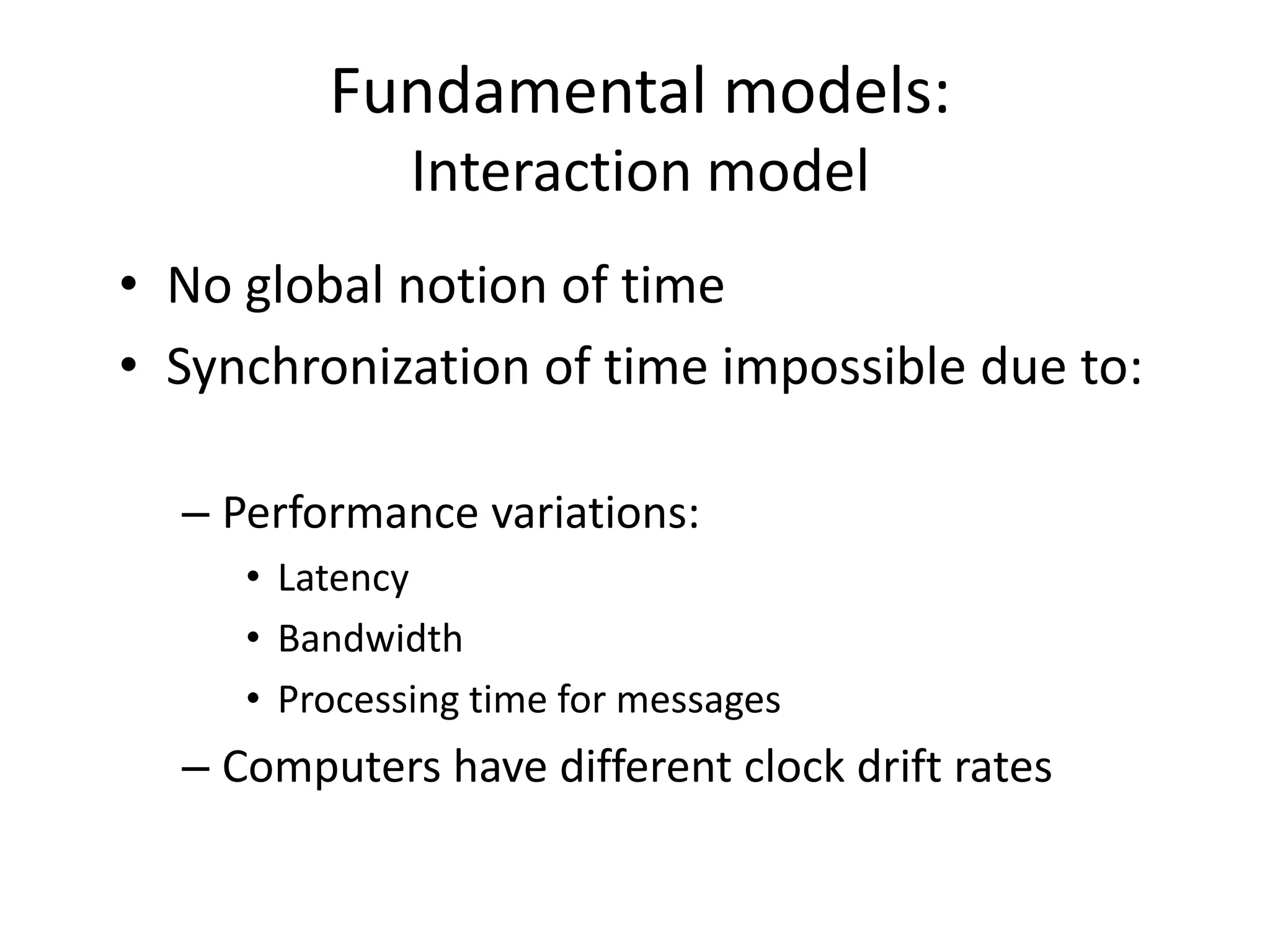 Fundamental models:
Interaction model

• No global notion of time
• Synchronization of time impossible due to:

– Performance variations:
• Latency
• Bandwidth
• Processing time for messages
– Computers have different clock drift rates